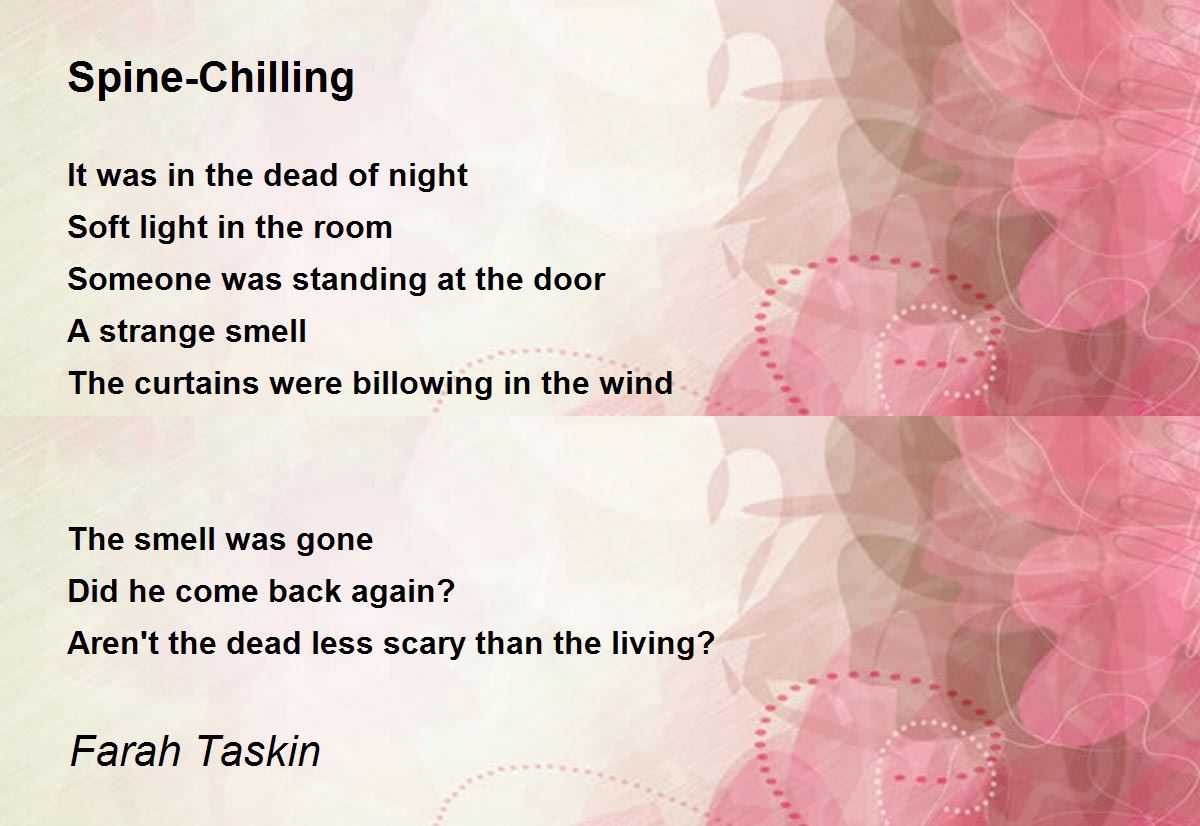 Spine-Chilling

It was in the dead of night
Soft light in the room
Someone was standing at the door
A strange smell
The curtains were billowing in the wind

The smell was gone
Did he come back again?
Aren't the dead less scary than the living?

Farah Taskin